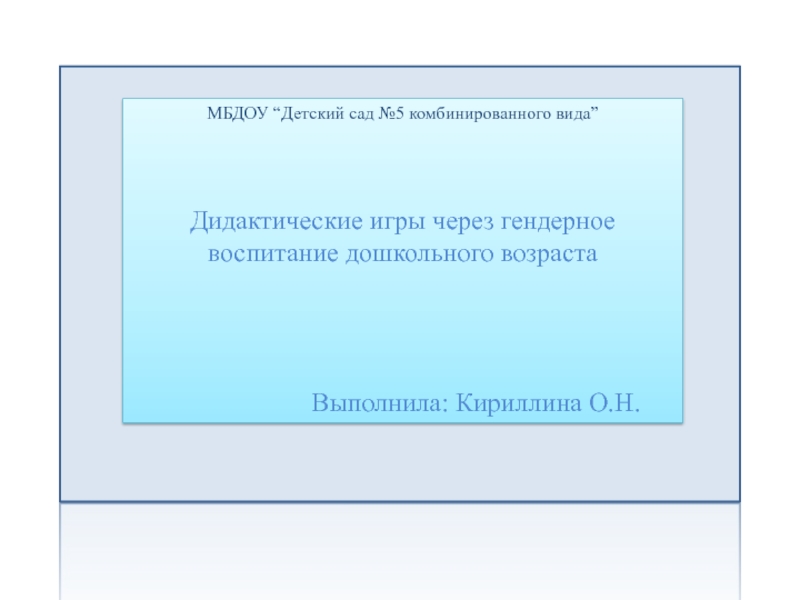 МБДОУ “Детский сад №5 комбинированного вида”

Дидактические игры через гендерное воспитание дошкольного возраста

Выполнила: Кириллина О.Н.